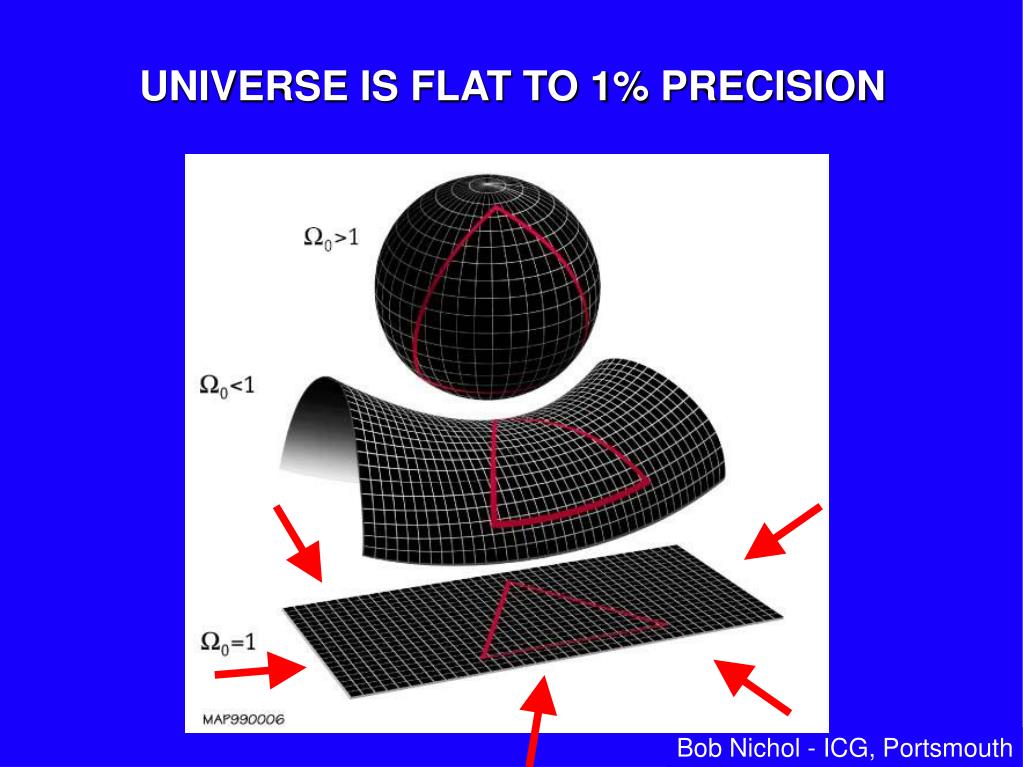 UNIVERSE IS FLAT TO 1% PRECISION

$\Omega_0>1$

$\Omega_0<1$

$\Omega_0=1$

MAP990006

Bob Nichol - ICG, Portsmouth